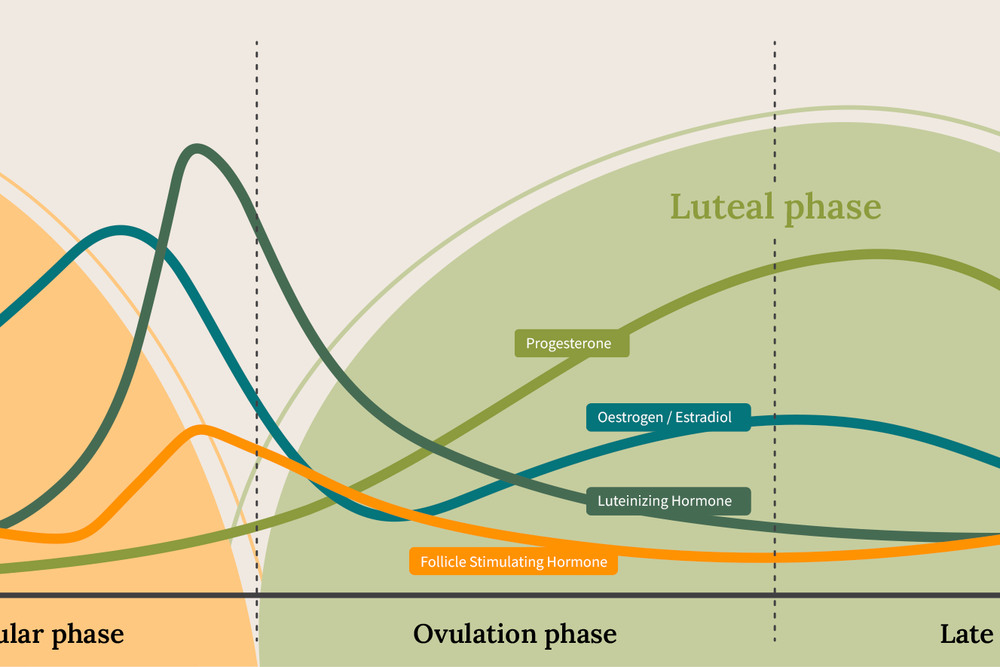 Luteal phase

Progesterone

Oestrogen / Estradiol

Luteinizing Hormone

Follicle Stimulating Hormone

ular phase

Ovulation phase

Late